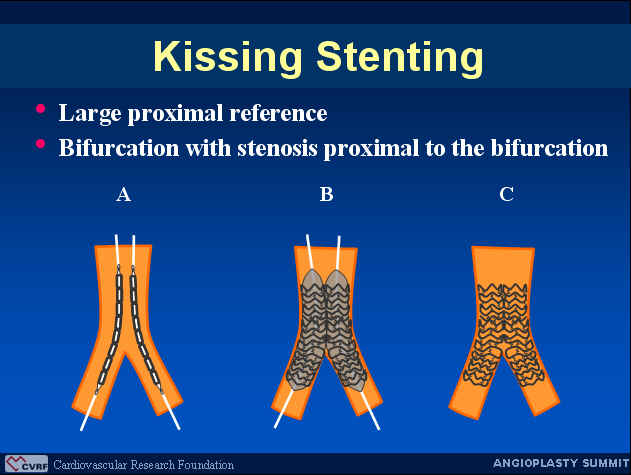 Kissing Stenting

• Large proximal reference
• Bifurcation with stenosis proximal to the bifurcation

A

B

C

CVRF Cardiovascular Research Foundation

ANGIOPLASTY SUMMIT